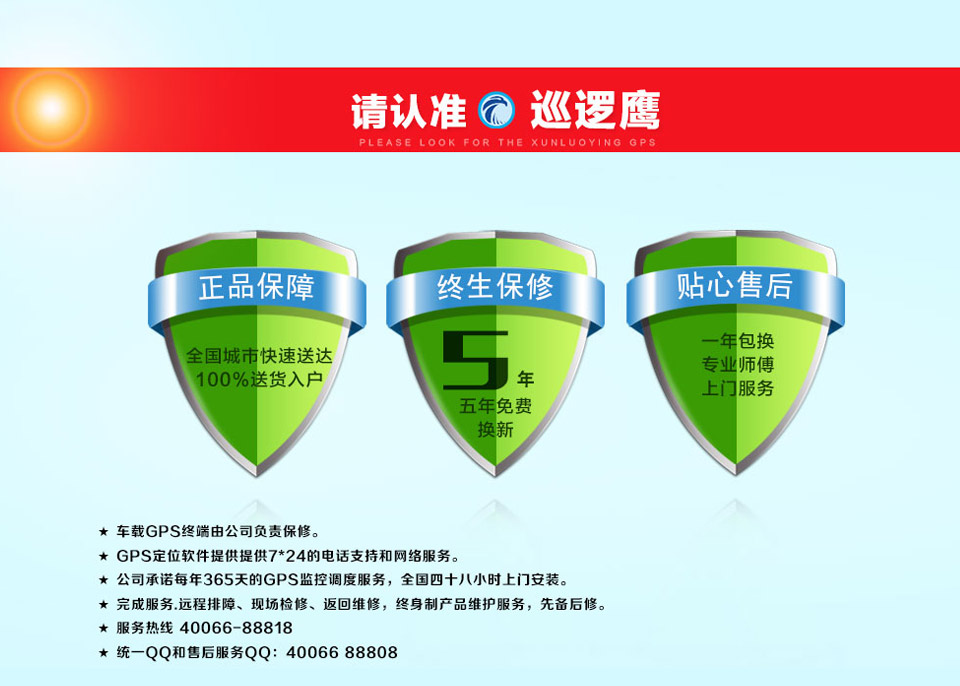 请认准 巡逻鹰
PLEASE LOOK FOR THE XUNLUOYING GPS

正品保障
全国城市快速送达
100%送货入户

终生保修
5年
五年免费
换新

贴心售后
一年包换
专业师傅
上门服务

★ 车载GPS终端由公司负责保修。
★ GPS定位软件提供提供7*24的电话支持和网络服务。
★ 公司承诺每年365天的GPS监控调度服务，全国四十八小时上门安装。
★ 完成服务.远程排障、现场检修、返回维修，终身制产品维护服务，先备后修。
★ 服务热线 40066-88818
★ 统一QQ和售后服务QQ：40066 88808